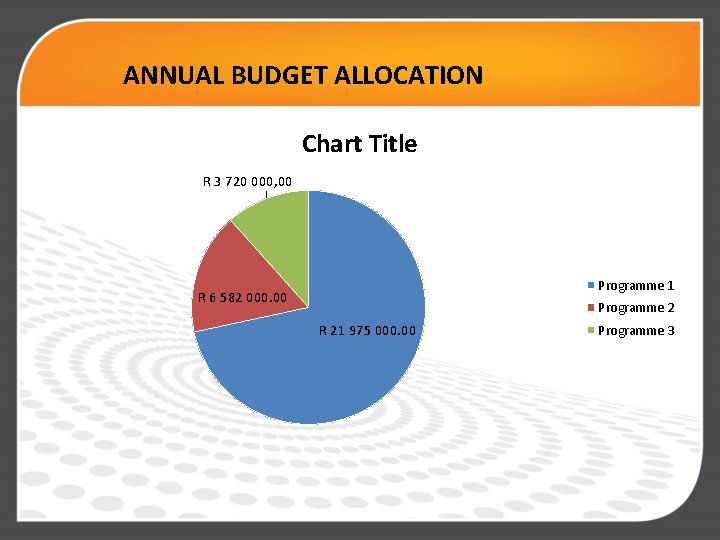 ANNUAL BUDGET ALLOCATION

Chart Title

R 3 720 000,00

R 6 582 000.00

R 21 975 000.00

Programme 1
Programme 2
Programme 3